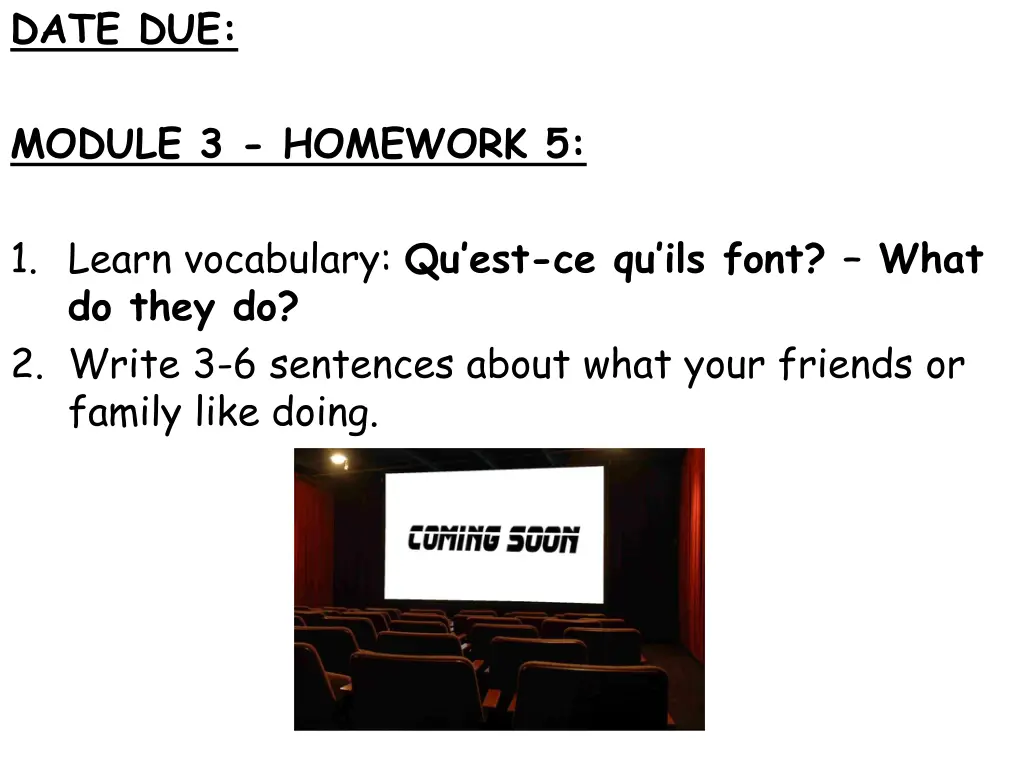 DATE DUE:

MODULE 3 - HOMEWORK 5:

1. Learn vocabulary: Qu'est-ce qu'ils font? – What do they do?
2. Write 3-6 sentences about what your friends or family like doing.

COMING SOON